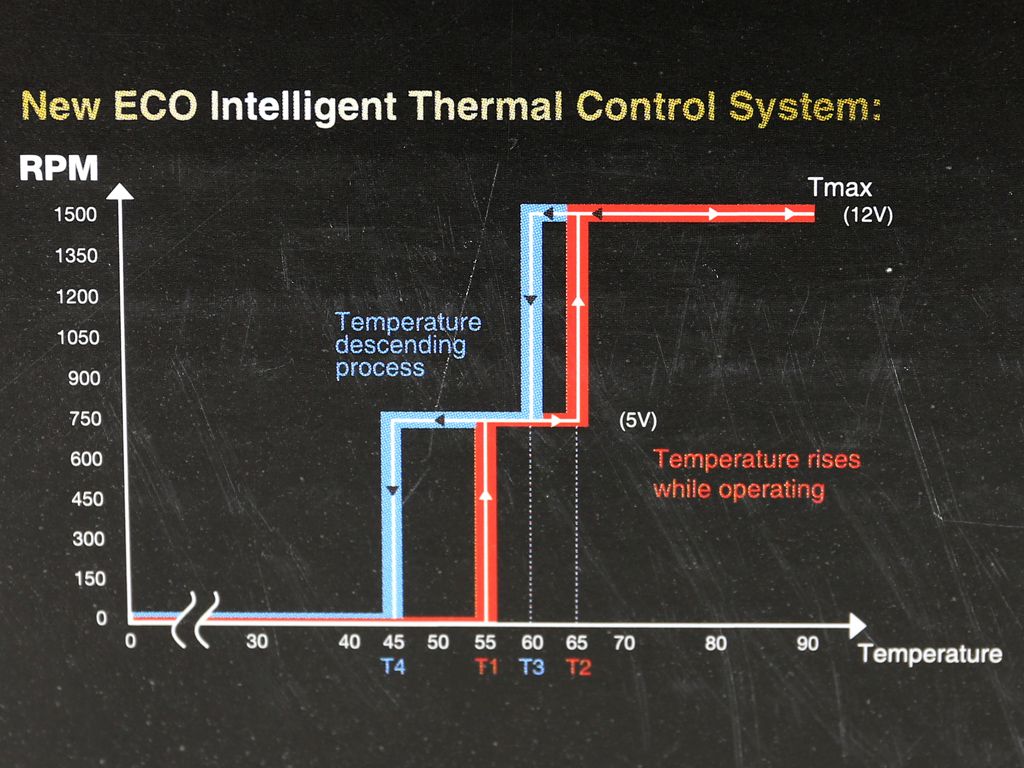 New ECO Intelligent Thermal Control System:

RPM

1500
1350
1200
1050
900
750
600
450
300
150
0

Tmax
(12V)

Temperature descending process

(5V)

Temperature rises while operating

0 30 40 45 50 55 60 65 70 80 90

T4 T1 T3 T2

Temperature